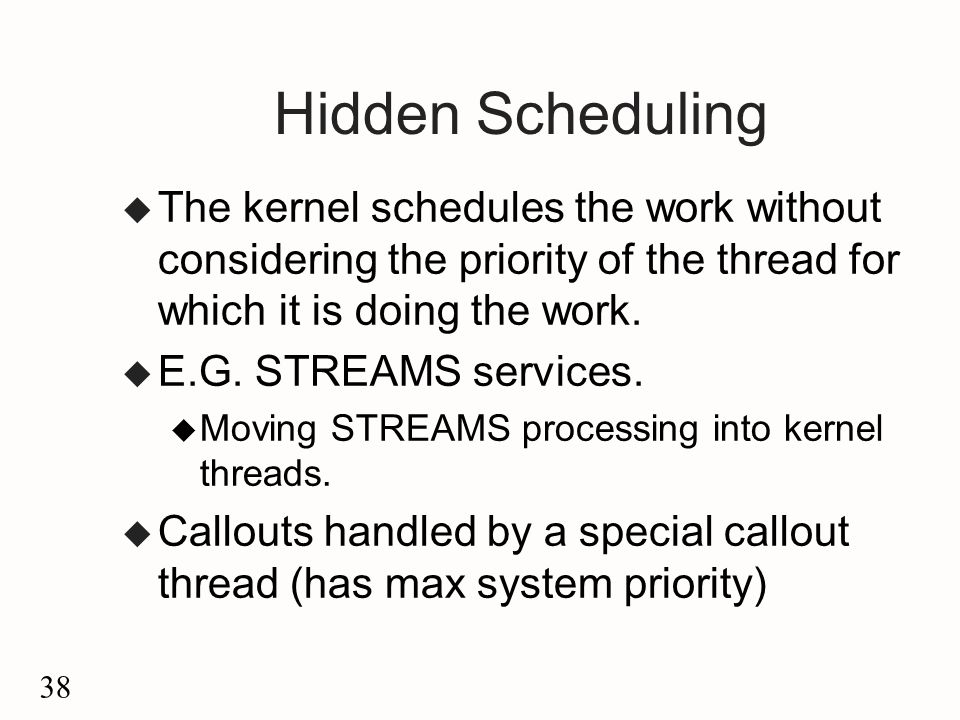 Hidden Scheduling

◆ The kernel schedules the work without considering the priority of the thread for which it is doing the work.

◆ E.G. STREAMS services.

◆ Moving STREAMS processing into kernel threads.

◆ Callouts handled by a special callout thread (has max system priority)

38